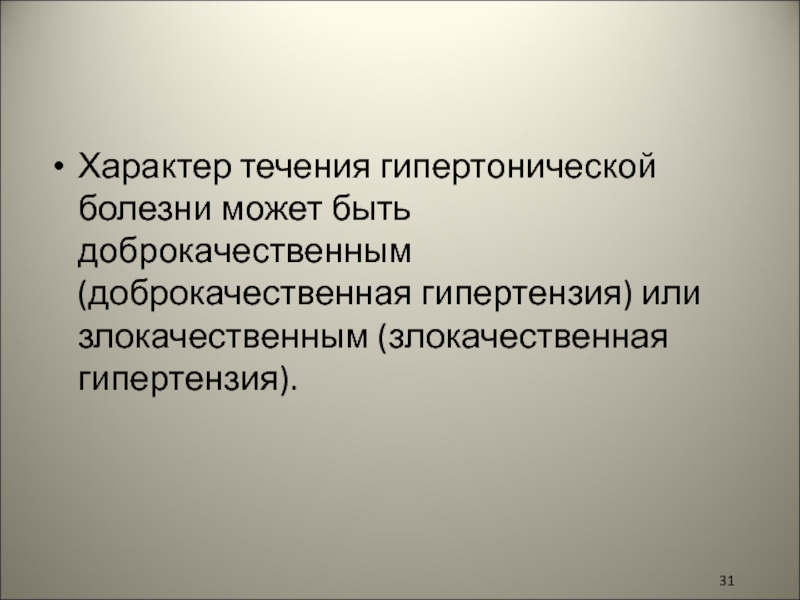 • Характер течения гипертонической болезни может быть доброкачественным (доброкачественная гипертензия) или злокачественным (злокачественная гипертензия).

31